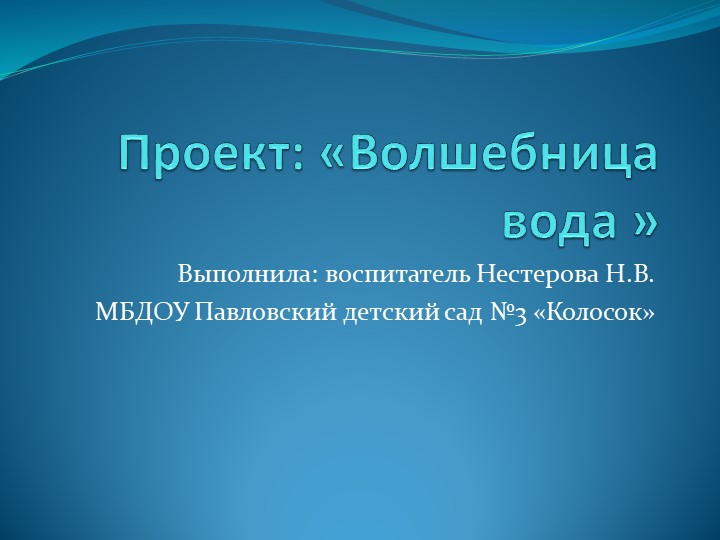 Проект: «Волшебница вода »

Выполнила: воспитатель Нестерова Н.В.

МБДОУ Павловский детский сад №3 «Колосок»